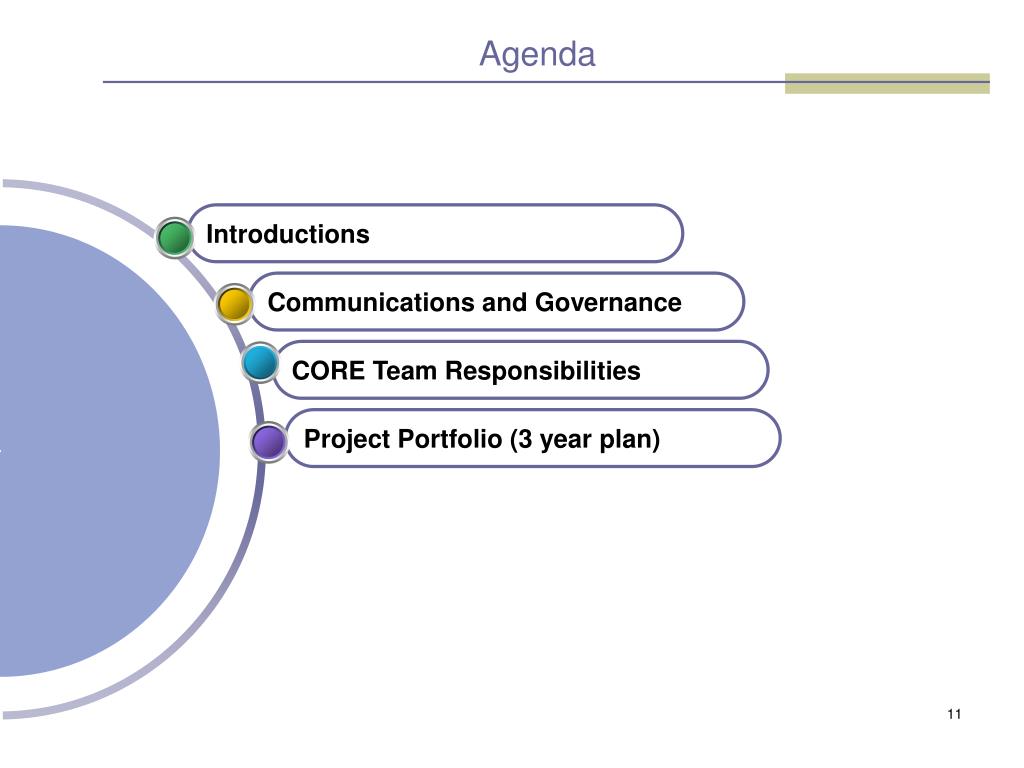 Agenda

Introductions

Communications and Governance

CORE Team Responsibilities

Project Portfolio (3 year plan)

11